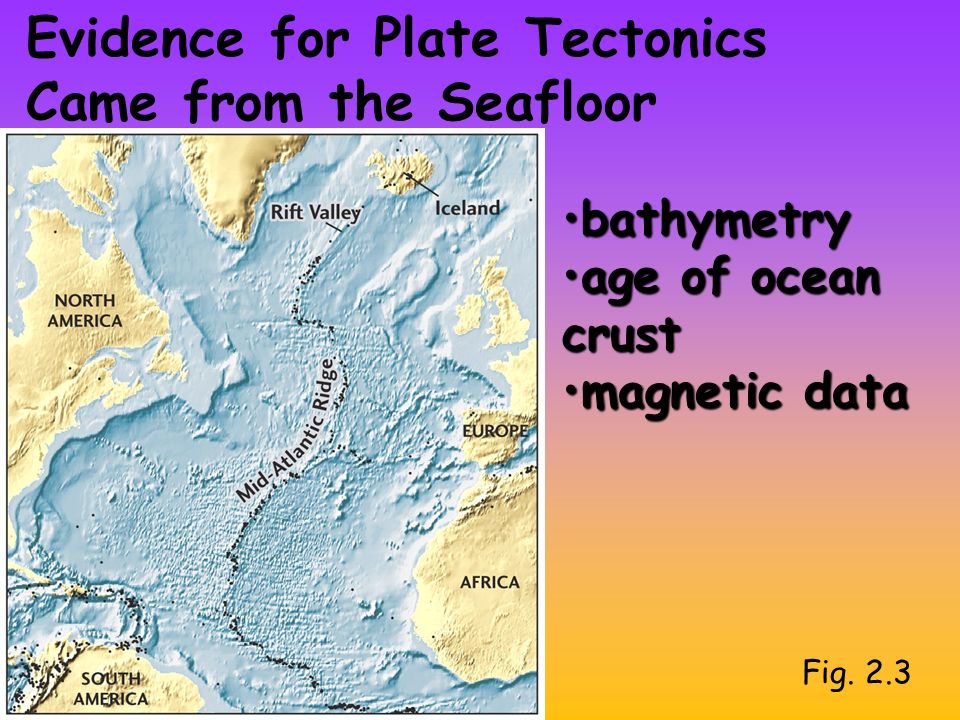 Evidence for Plate Tectonics Came from the Seafloor

Rift Valley
Iceland
NORTH AMERICA
Mid-Atlantic Ridge
EUROPE
AFRICA
SOUTH AMERICA

•bathymetry
•age of ocean crust
•magnetic data

Fig. 2.3